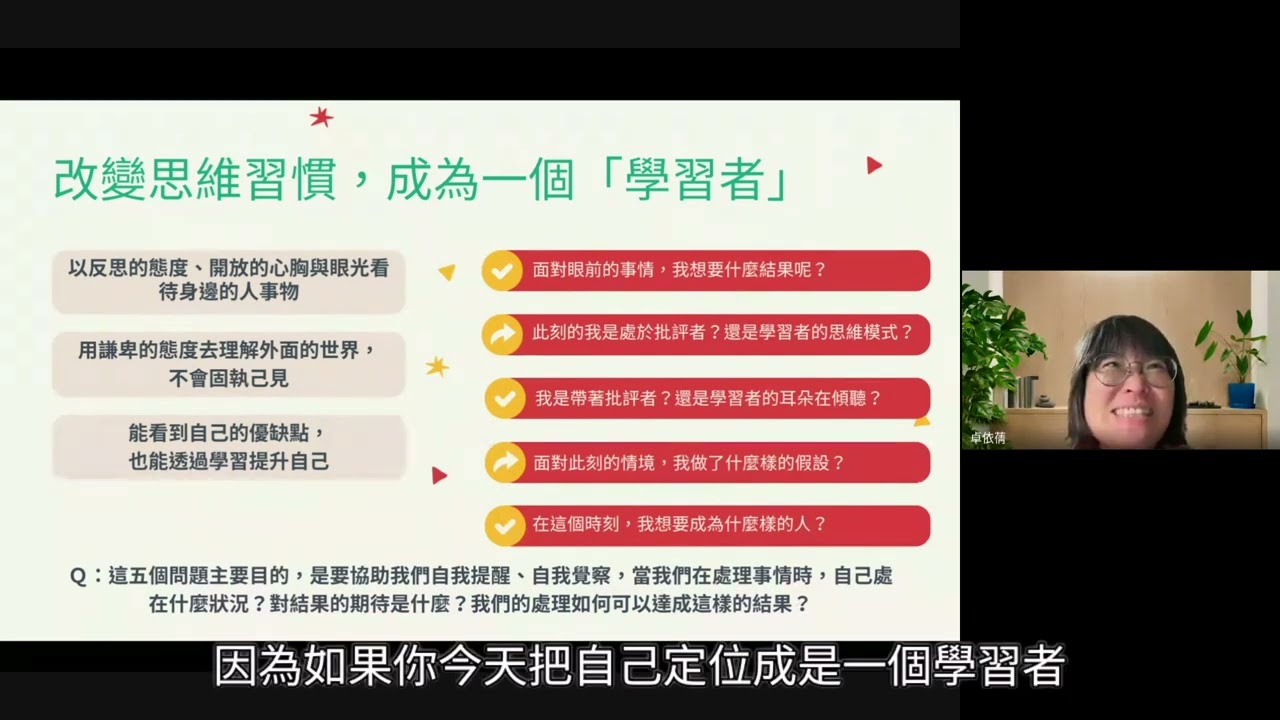 改變思維習慣，成為一個「學習者」

以反思的態度、開放的心胸與眼光看待身邊的人事物

用謙卑的態度去理解外面的世界，不會固執己見

能看到自己的優缺點，也能透過學習提升自己

面對眼前的事情，我想要什麼結果呢？

此刻的我是處於批評者？還是學習者的思維模式？

我是帶著批評者？還是學習者的耳朵在傾聽？

面對此刻的情境，我做了什麼樣的假設？

在這個時刻，我想要成為什麼樣的人？

Q：這五個問題主要目的，是要協助我們自我提醒、自我覺察，當我們在處理事情時，自己處在什麼狀況？對結果的期待是什麼？我們的處理如何可以達成這樣的結果？

卓依蒨

因為如果你今天把自己定位成是一個學習者